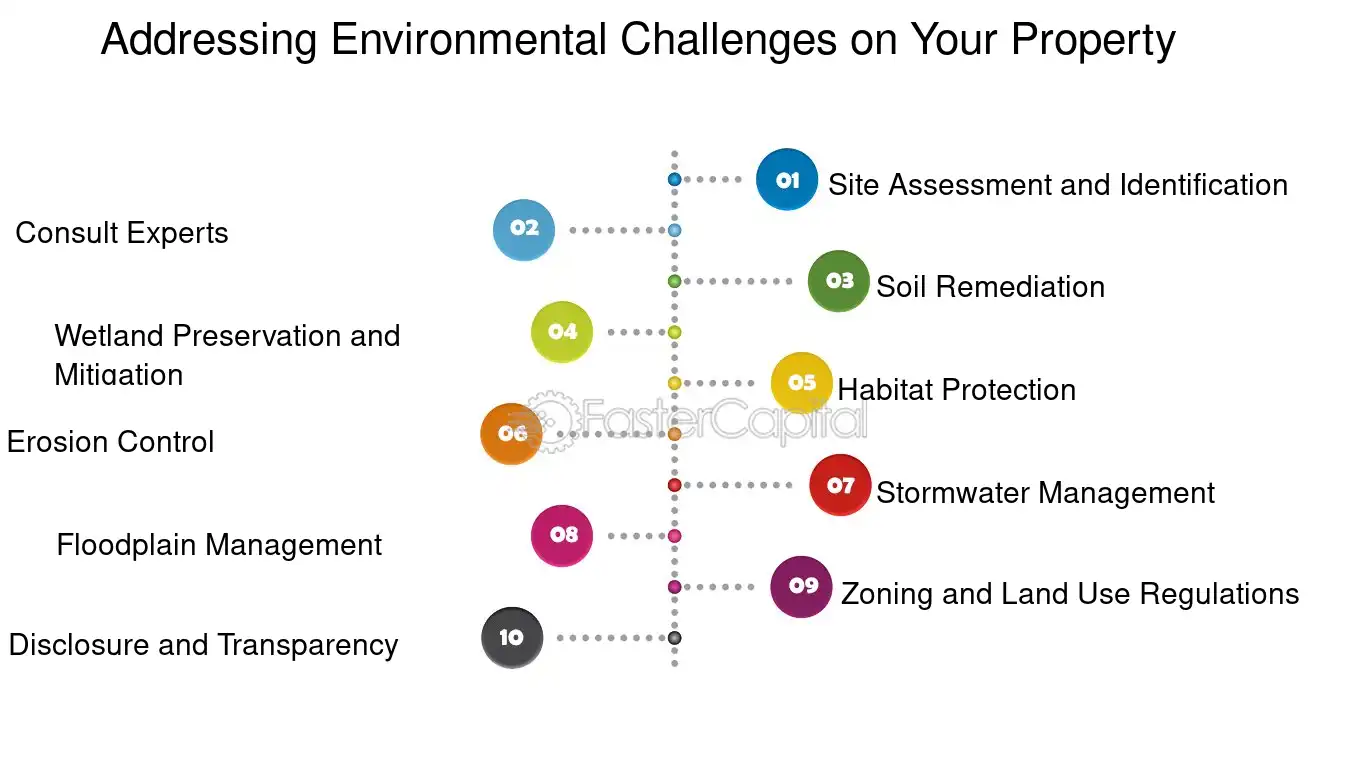 Addressing Environmental Challenges on Your Property

01 Site Assessment and Identification

02 Consult Experts

03 Soil Remediation

04 Wetland Preservation and Mitigation

05 Habitat Protection

06 Erosion Control

07 Stormwater Management

08 Floodplain Management

09 Zoning and Land Use Regulations

10 Disclosure and Transparency

FasterCapital